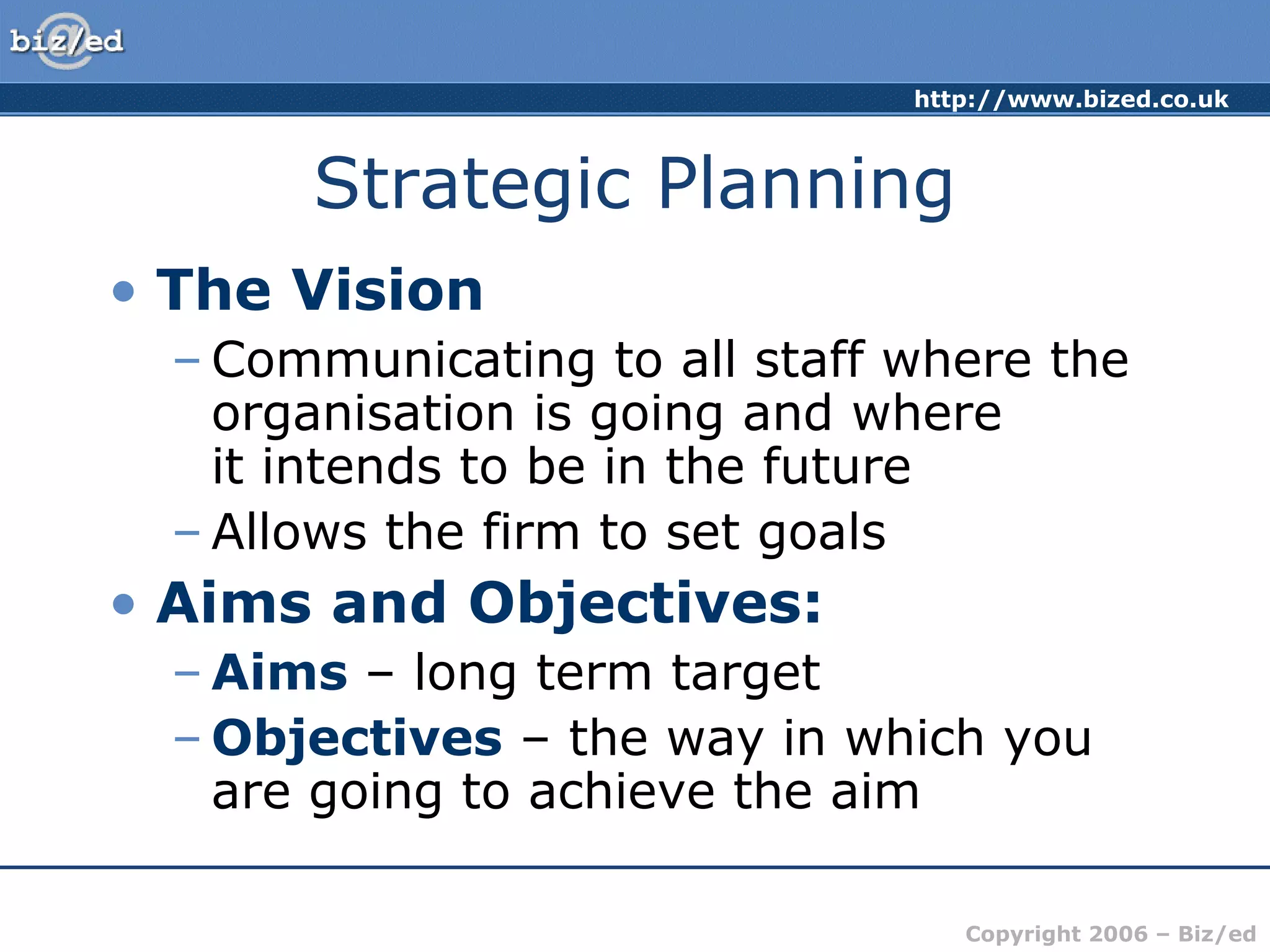 biz/ed

http://www.bized.co.uk

Strategic Planning

• The Vision
– Communicating to all staff where the organisation is going and where it intends to be in the future
– Allows the firm to set goals

• Aims and Objectives:
– Aims – long term target
– Objectives – the way in which you are going to achieve the aim

Copyright 2006 – Biz/ed